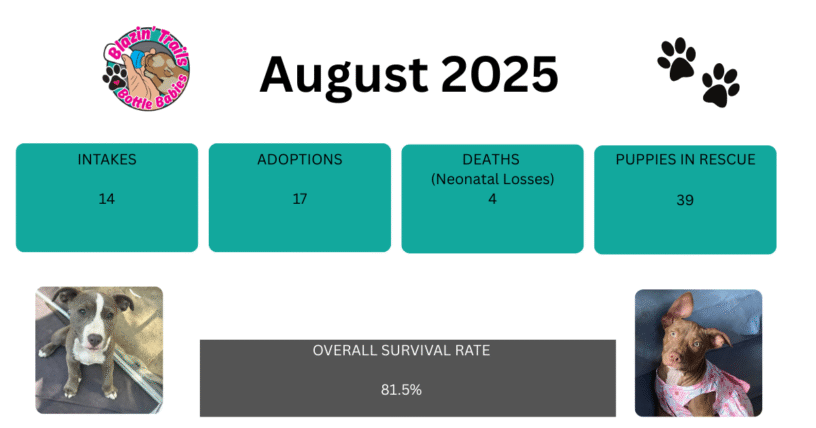 Blazin' Trails Bottle Babies

August 2025

INTAKES

14

ADOPTIONS

17

DEATHS
(Neonatal Losses)
4

PUPPIES IN RESCUE

39

OVERALL SURVIVAL RATE

81.5%